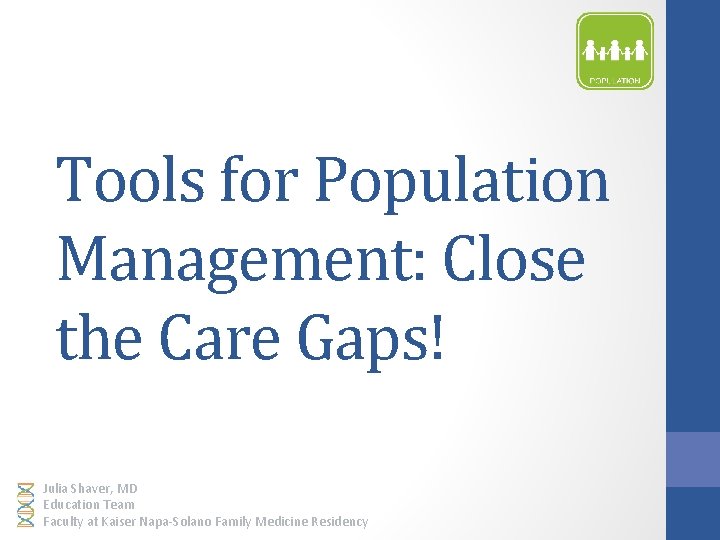 POPULATION

Tools for Population Management: Close the Care Gaps!

Julia Shaver, MD
Education Team
Faculty at Kaiser Napa-Solano Family Medicine Residency